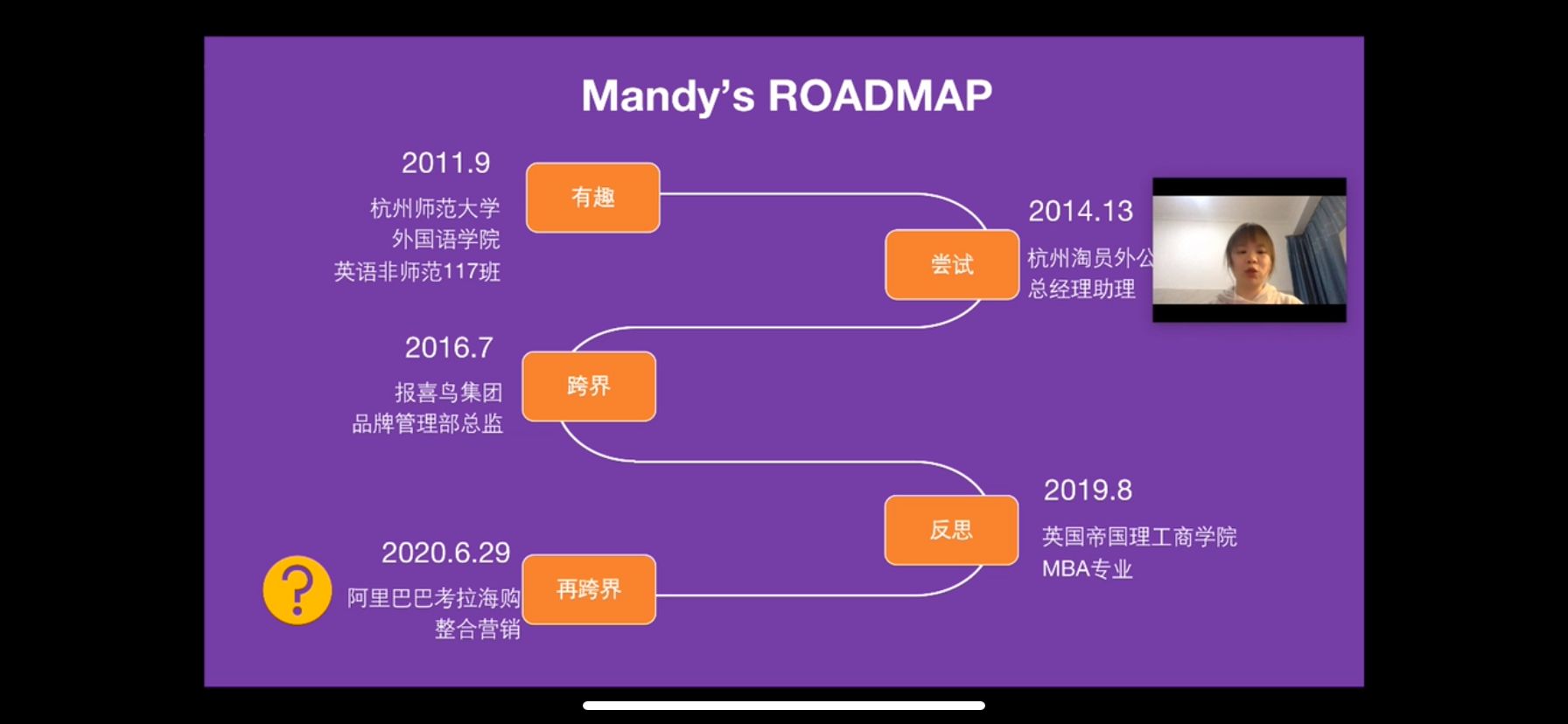 Mandy's ROADMAP

2011.9
杭州师范大学
外国语学院
英语非师范117班

有趣

2014.13
杭州淘员外公
总经理助理

尝试

2016.7
报喜鸟集团
品牌管理部总监

跨界

2019.8
英国帝国理工商学院
MBA专业

反思

2020.6.29
阿里巴巴考拉海购
整合营销

再跨界

?